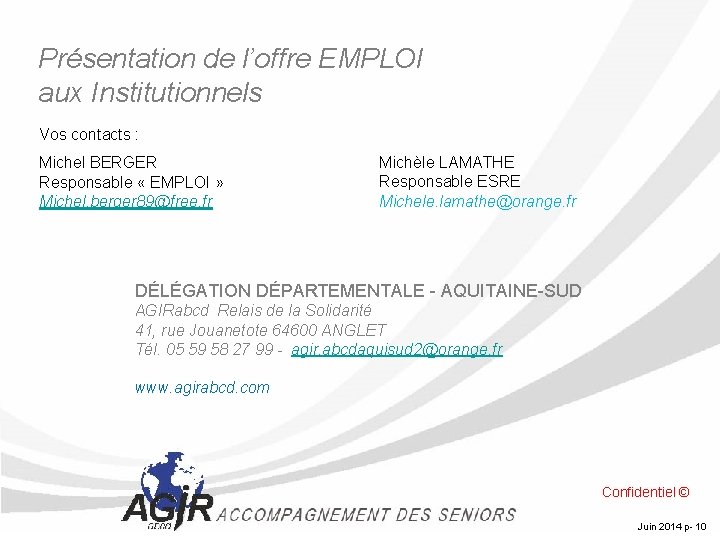 Présentation de l'offre EMPLOI aux Institutionnels

Vos contacts :

Michel BERGER
Responsable « EMPLOI »
Michel.berger89@free.fr

Michèle LAMATHE
Responsable ESRE
Michele.lamathe@orange.fr

DÉLÉGATION DÉPARTEMENTALE - AQUITAINE-SUD
AGIRabcd Relais de la Solidarité
41, rue Jouanetote 64600 ANGLET
Tél. 05 59 58 27 99 - agir.abcdaquisud2@orange.fr

www.agirabcd.com

AGIR abcd ACCOMPAGNEMENT DES SENIORS

Confidentiel ©

Juin 2014 p- 10